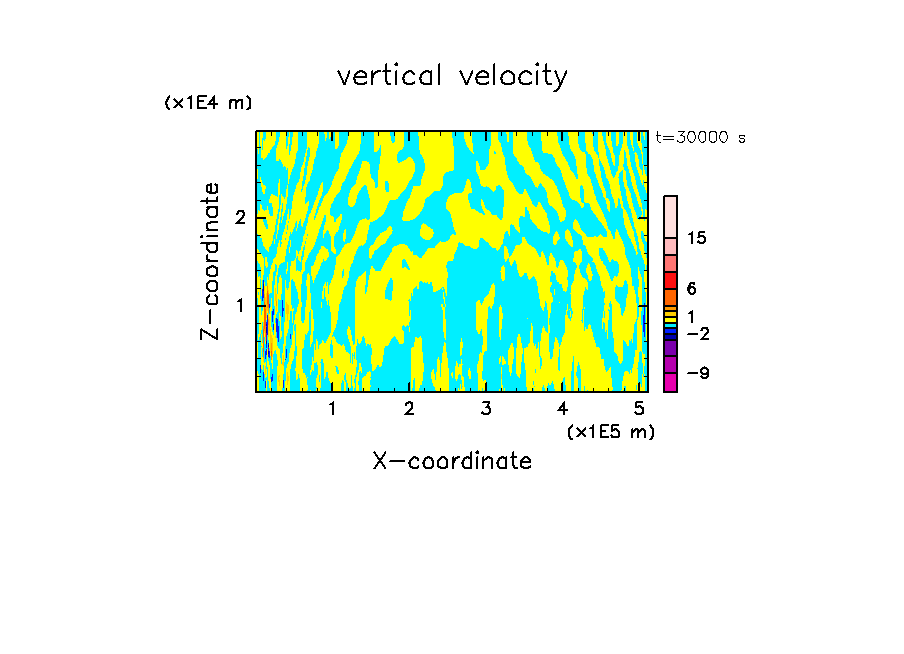 vertical velocity

(x1E4 m)

t=30000 s

Z-coordinate

2

1

15

6

1

−2

−9

1 2 3 4 5

(x1E5 m)

X-coordinate